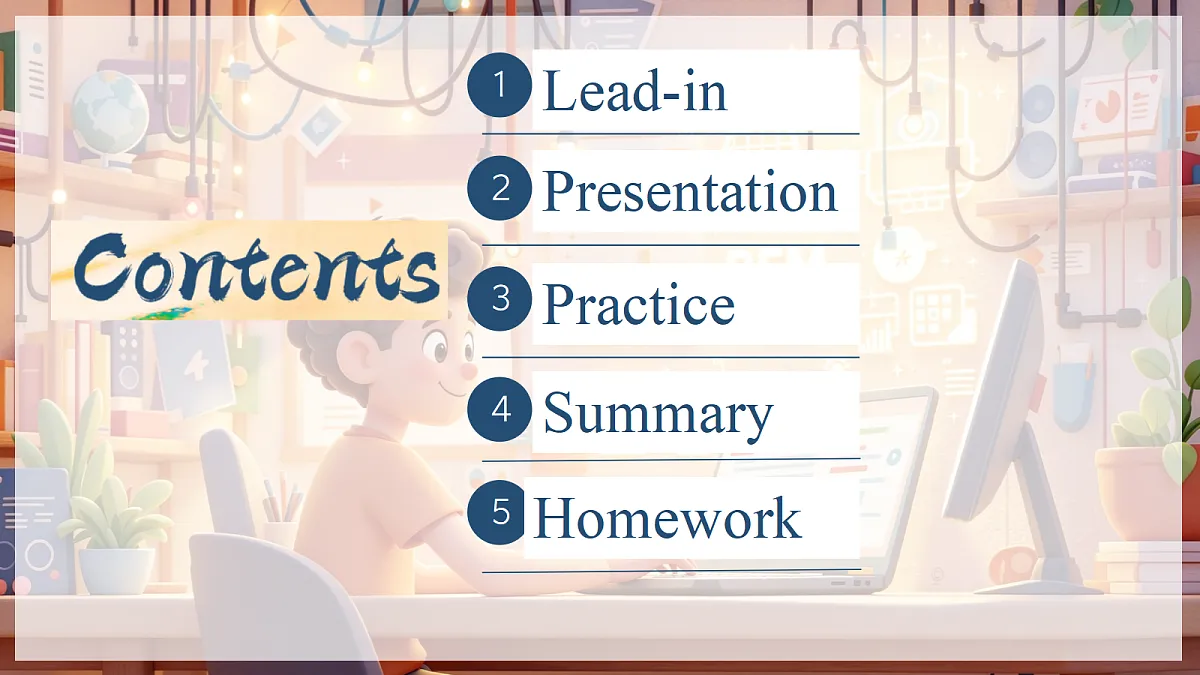 Contents

1 Lead-in

2 Presentation

3 Practice

4 Summary

5 Homework